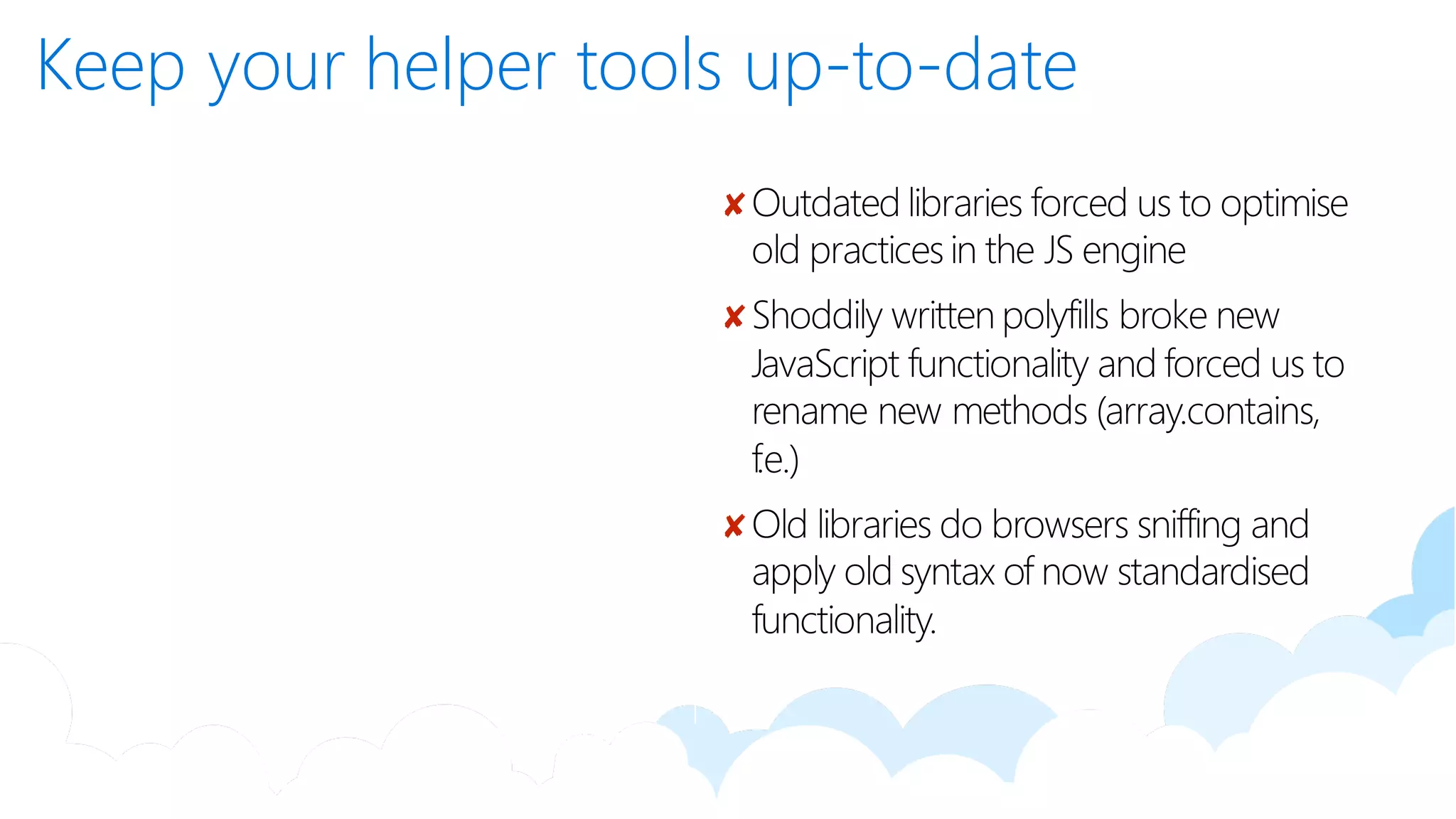 Keep your helper tools up-to-date

✘ Outdated libraries forced us to optimise old practices in the JS engine

✘ Shoddily written polyfills broke new JavaScript functionality and forced us to rename new methods (array.contains, f.e.)

✘ Old libraries do browsers sniffing and apply old syntax of now standardised functionality.